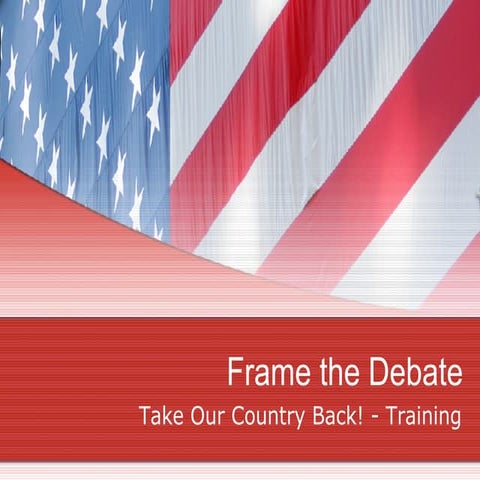 Frame the Debate

Take Our Country Back! - Training